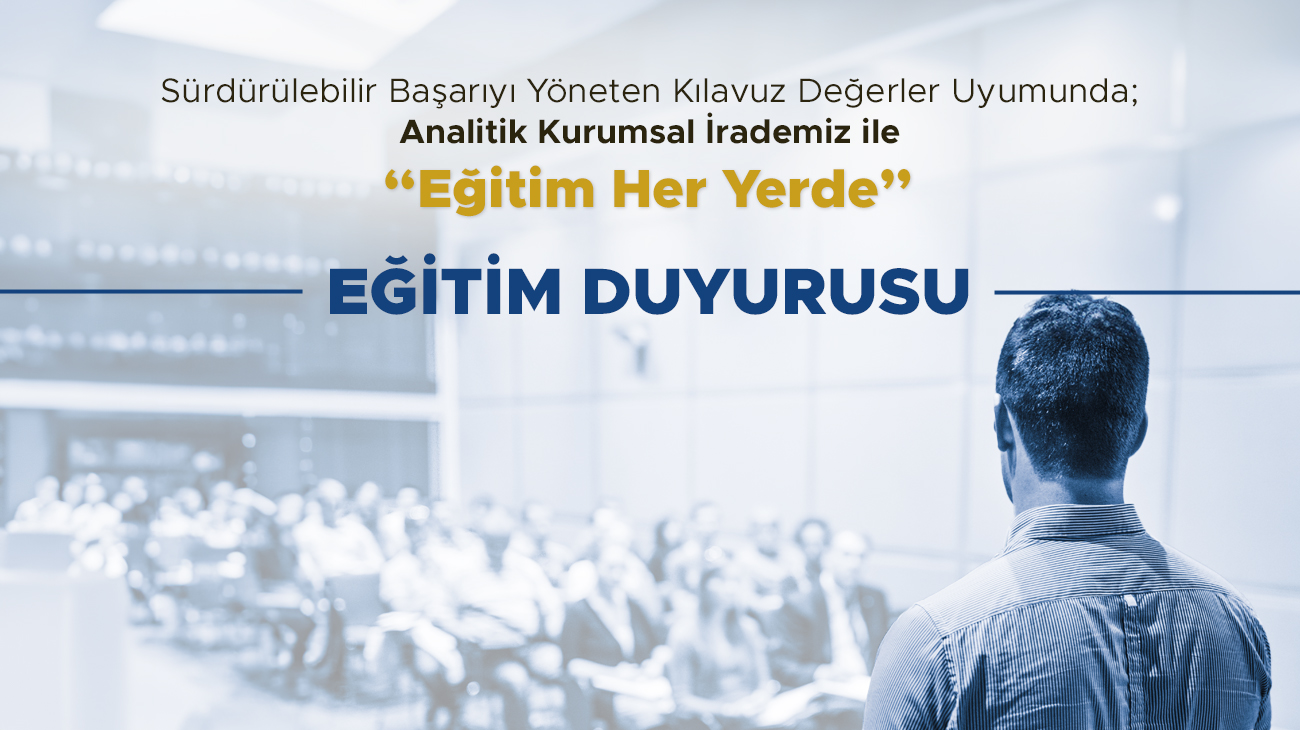 Sürdürülebilir Başarıyı Yöneten Kılavuz Değerler Uyumunda;
Analitik Kurumsal İrademiz ile
“Eğitim Her Yerde”

EĞİTİM DUYURUSU